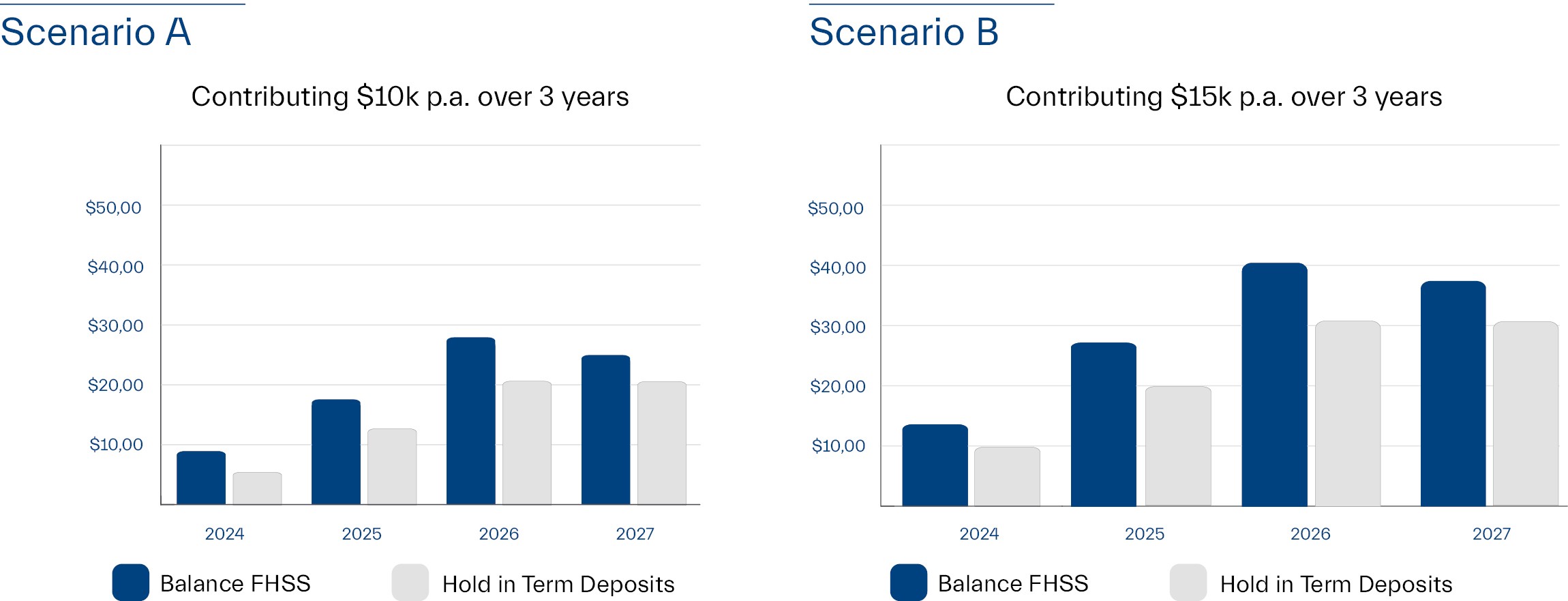 Scenario A

Contributing \$10k p.a. over 3 years

\$50,00
\$40,00
\$30,00
\$20,00
\$10,00

2024 2025 2026 2027

Balance FHSS Hold in Term Deposits

Scenario B

Contributing \$15k p.a. over 3 years

\$50,00
\$40,00
\$30,00
\$20,00
\$10,00

2024 2025 2026 2027

Balance FHSS Hold in Term Deposits